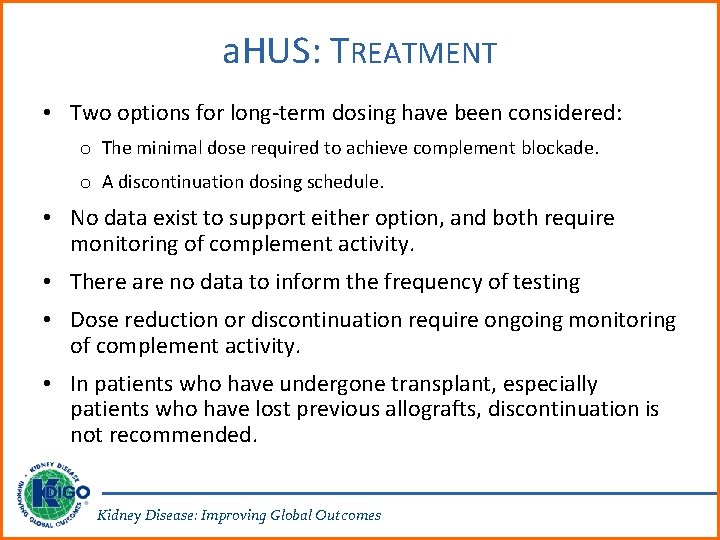 aHUS: TREATMENT

• Two options for long-term dosing have been considered:

o The minimal dose required to achieve complement blockade.

o A discontinuation dosing schedule.

• No data exist to support either option, and both require monitoring of complement activity.

• There are no data to inform the frequency of testing

• Dose reduction or discontinuation require ongoing monitoring of complement activity.

• In patients who have undergone transplant, especially patients who have lost previous allografts, discontinuation is not recommended.

KIDNEY DISEASE IMPROVING GLOBAL OUTCOMES KDIGO

Kidney Disease: Improving Global Outcomes